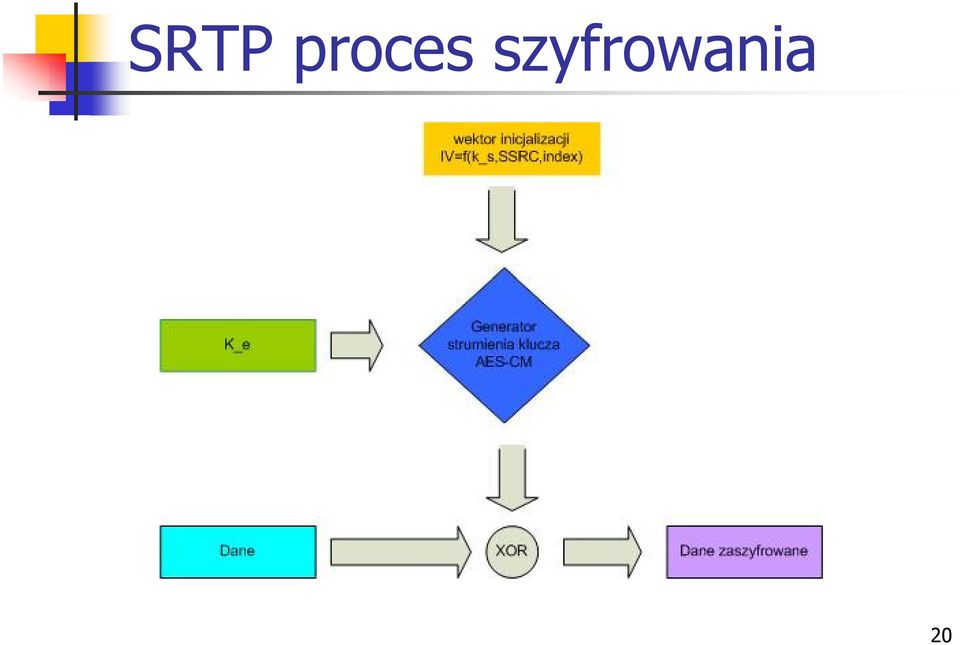 SRTP proces szyfrowania

wektor inicjalizacji
IV=f(k_s,SSRC,index)

K_e

Generator strumienia klucza AES-CM

Dane

XOR

Dane zaszyfrowane

20